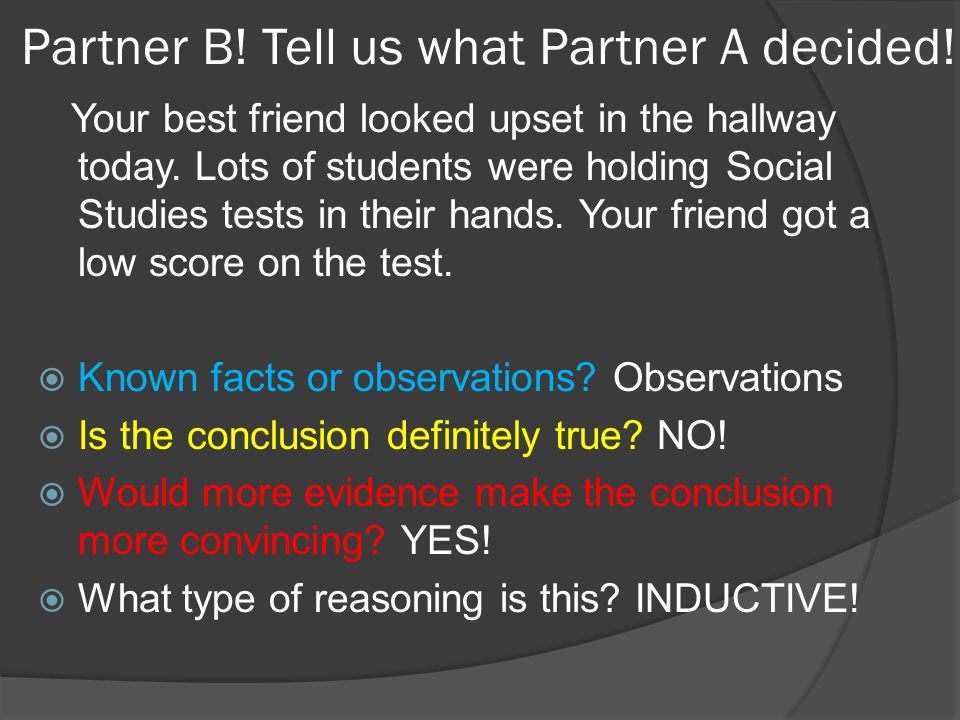 Partner B! Tell us what Partner A decided!

Your best friend looked upset in the hallway today. Lots of students were holding Social Studies tests in their hands. Your friend got a low score on the test.

Known facts or observations? Observations
Is the conclusion definitely true? NO!
Would more evidence make the conclusion more convincing? YES!
What type of reasoning is this? INDUCTIVE!